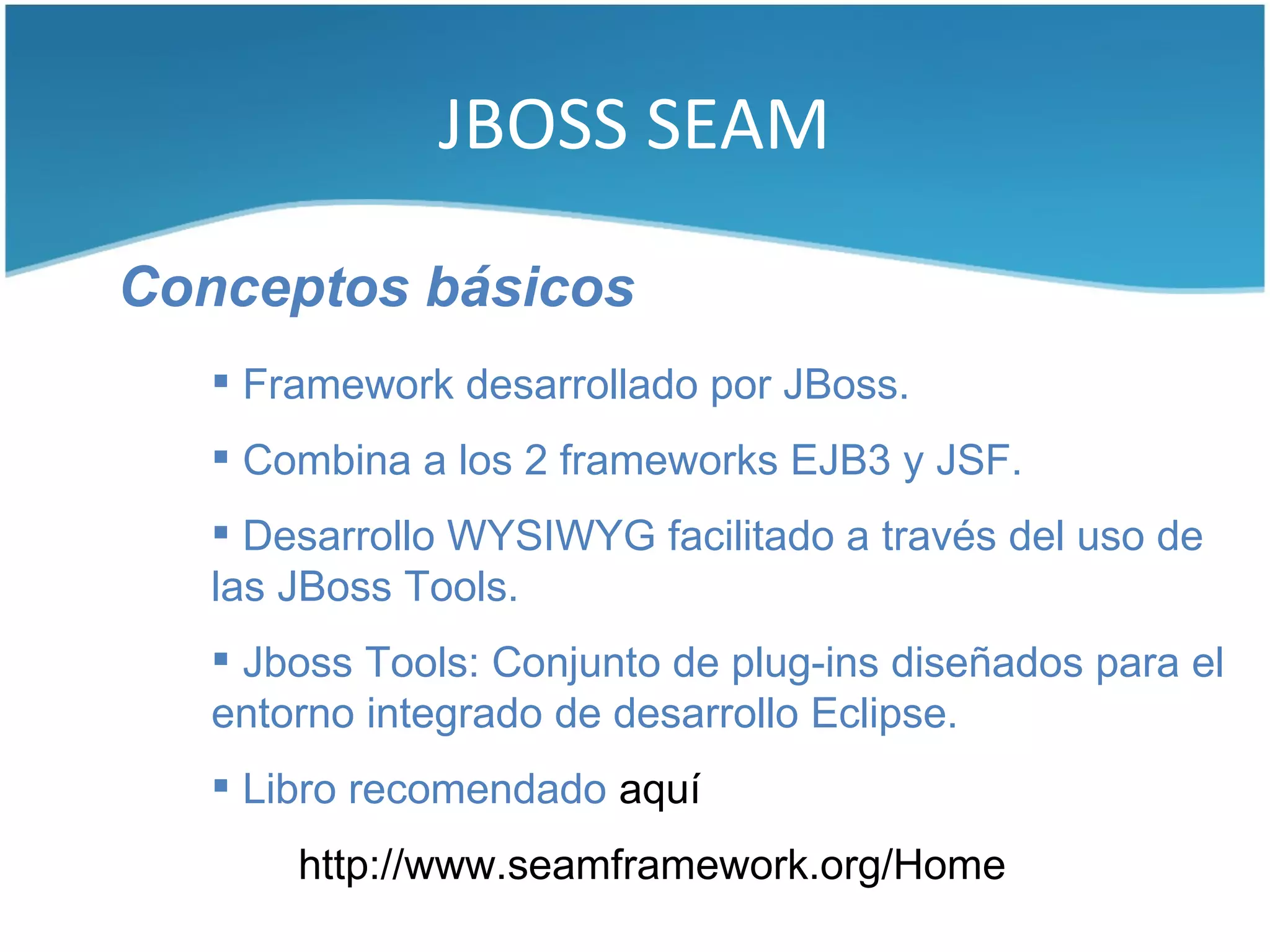 JBOSS SEAM

Conceptos básicos

▪ Framework desarrollado por JBoss.

▪ Combina a los 2 frameworks EJB3 y JSF.

▪ Desarrollo WYSIWYG facilitado a través del uso de las JBoss Tools.

▪ Jboss Tools: Conjunto de plug-ins diseñados para el entorno integrado de desarrollo Eclipse.

▪ Libro recomendado aquí

http://www.seamframework.org/Home